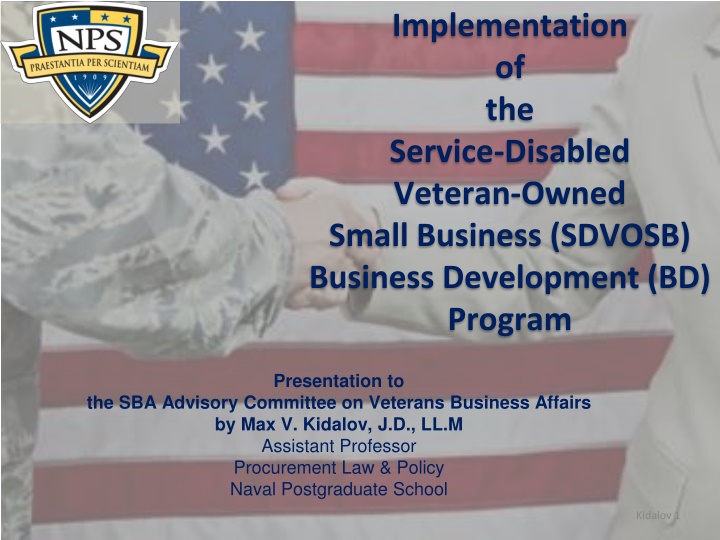 NPS
PRAESTANTIA PER SCIENTIAM
1909

Implementation of the Service-Disabled Veteran-Owned Small Business (SDVOSB) Business Development (BD) Program

Presentation to
the SBA Advisory Committee on Veterans Business Affairs
by Max V. Kidalov, J.D., LL.M
Assistant Professor
Procurement Law & Policy
Naval Postgraduate School

Kidalov 1